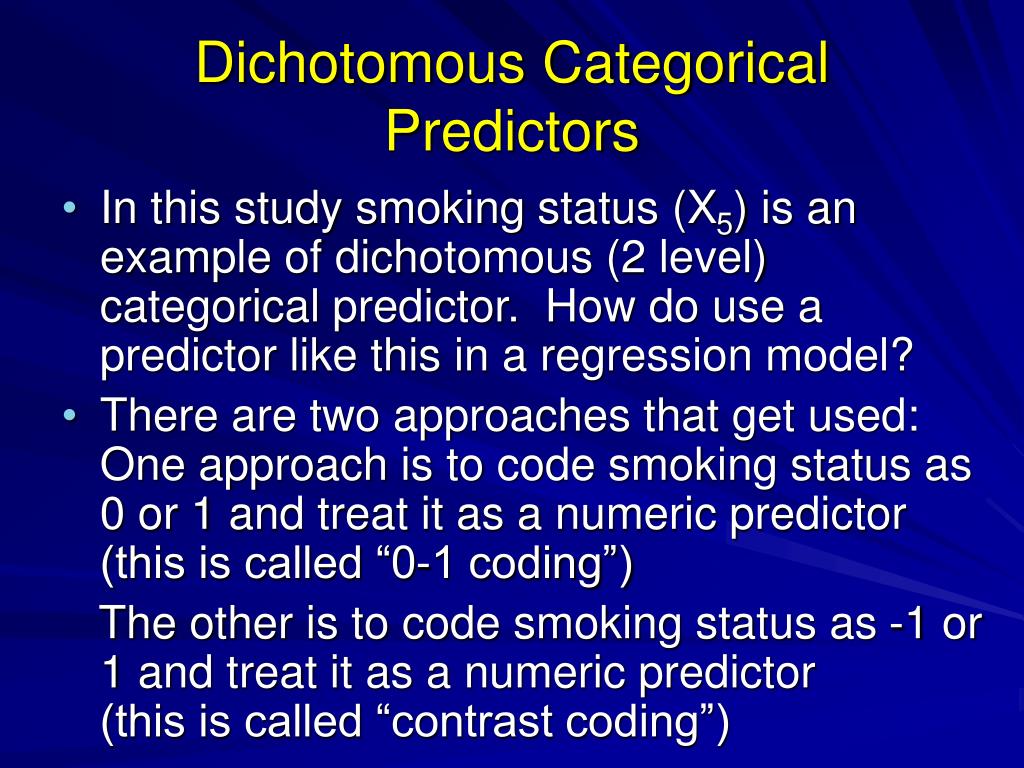 Dichotomous Categorical Predictors

• In this study smoking status ($X_5$) is an example of dichotomous (2 level) categorical predictor. How do use a predictor like this in a regression model?

• There are two approaches that get used: One approach is to code smoking status as 0 or 1 and treat it as a numeric predictor (this is called “0-1 coding”)

The other is to code smoking status as -1 or 1 and treat it as a numeric predictor (this is called “contrast coding”)